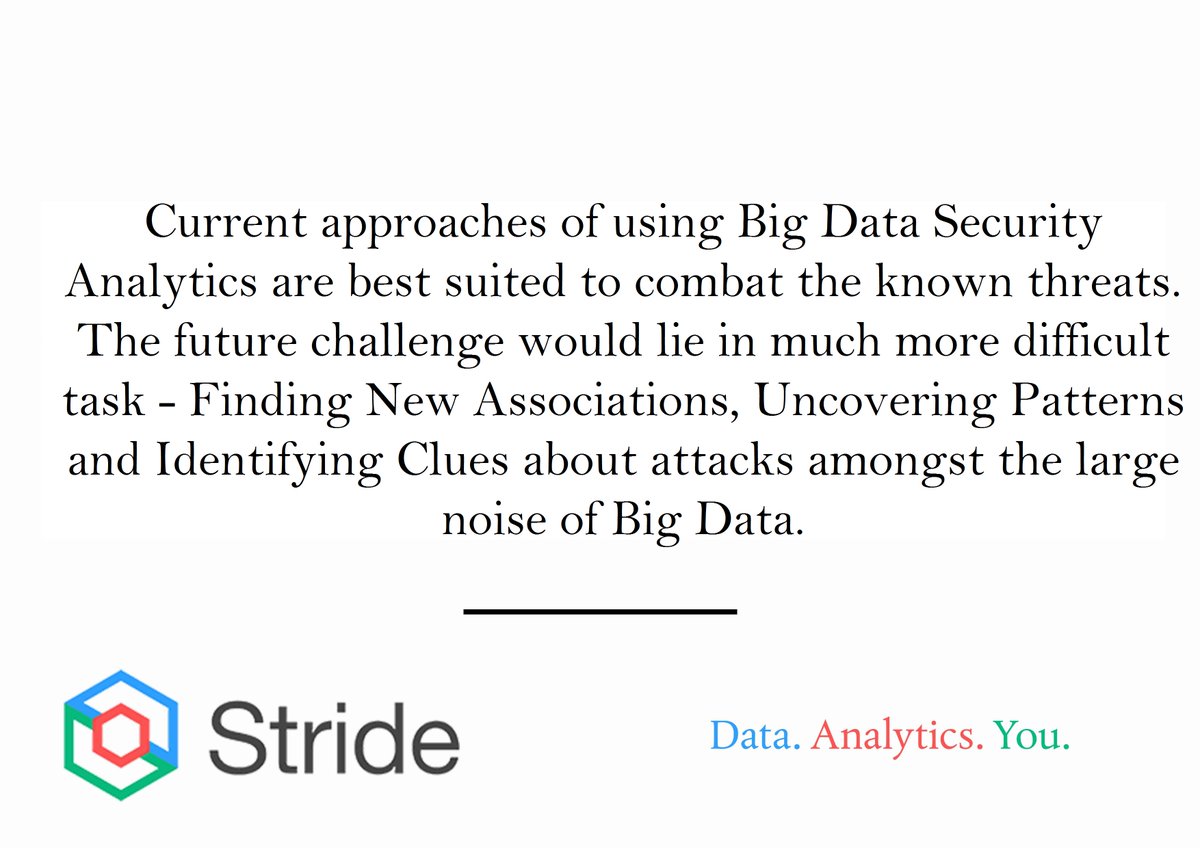 Current approaches of using Big Data Security Analytics are best suited to combat the known threats. The future challenge would lie in much more difficult task - Finding New Associations, Uncovering Patterns and Identifying Clues about attacks amongst the large noise of Big Data.

Stride

Data. Analytics. You.